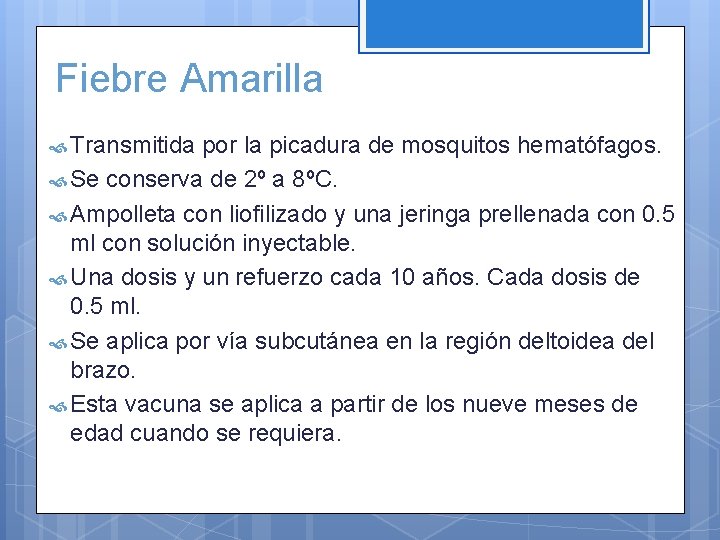 Fiebre Amarilla

Transmitida por la picadura de mosquitos hematófagos.

Se conserva de 2º a 8ºC.

Ampolleta con liofilizado y una jeringa prellenada con 0.5 ml con solución inyectable.

Una dosis y un refuerzo cada 10 años. Cada dosis de 0.5 ml.

Se aplica por vía subcutánea en la región deltoidea del brazo.

Esta vacuna se aplica a partir de los nueve meses de edad cuando se requiera.